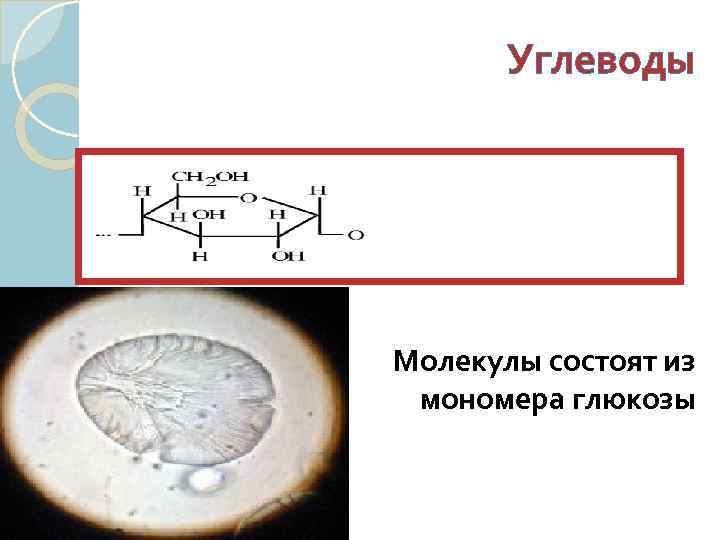 Углеводы

$CH_2OH$
H
O
H
H
OH
H
...
O
H
OH

Молекулы состоят из мономера глюкозы